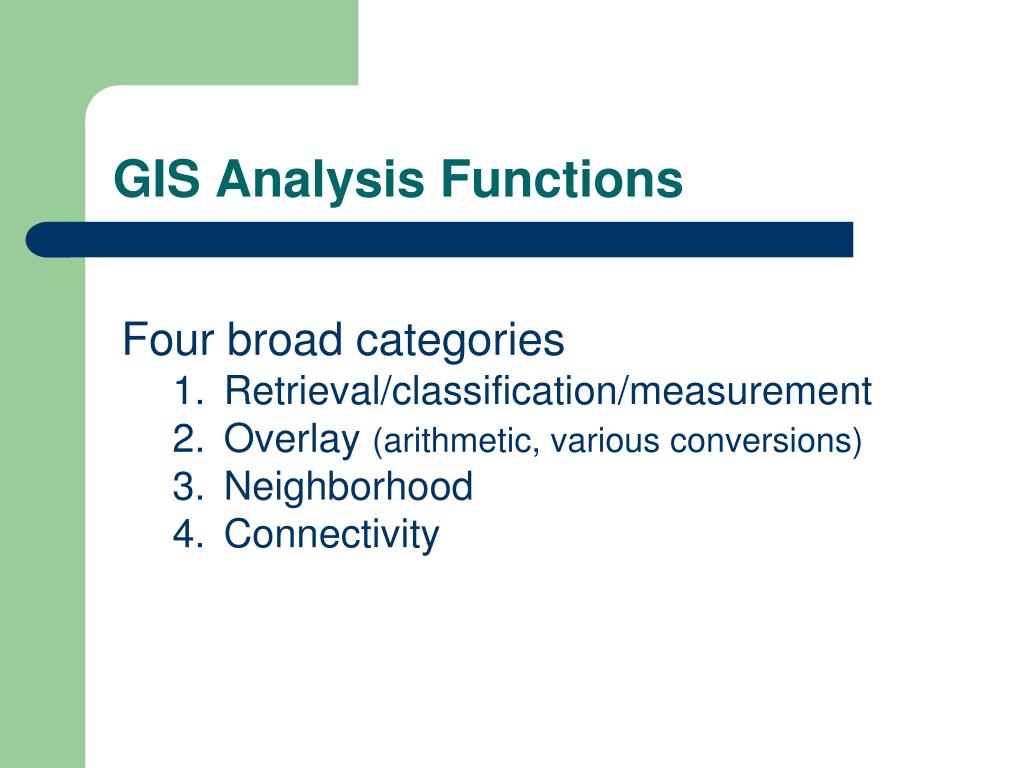 GIS Analysis Functions

Four broad categories
1. Retrieval/classification/measurement
2. Overlay (arithmetic, various conversions)
3. Neighborhood
4. Connectivity